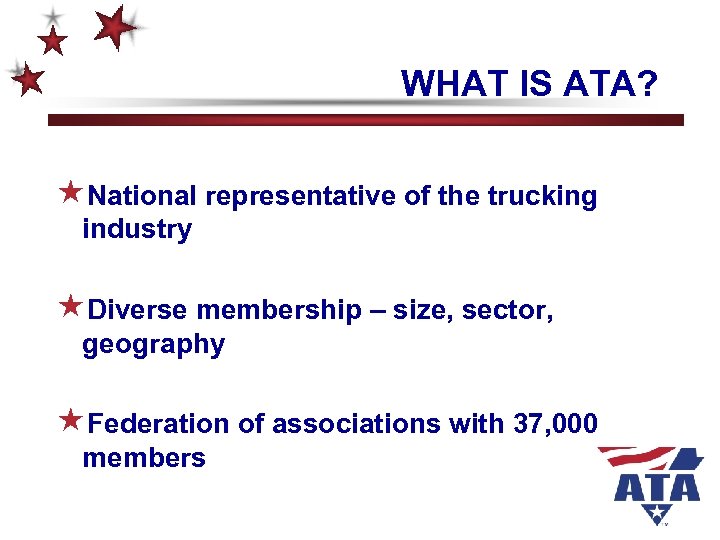 WHAT IS ATA?

National representative of the trucking industry

Diverse membership – size, sector, geography

Federation of associations with 37,000 members

ATA